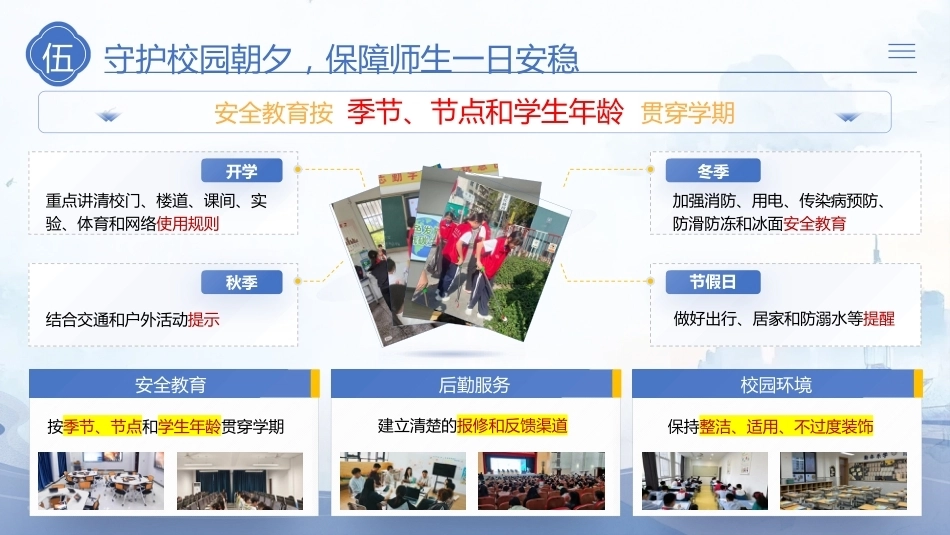 伍 守护校园朝夕，保障师生一日安稳

安全教育按 季节、节点和学生年龄 贯穿学期

开学

重点讲清校门、楼道、课间、实验、体育和网络使用规则

秋季

结合交通和户外活动提示

冬季

加强消防、用电、传染病预防、防滑防冻和冰面安全教育

节假日

做好出行、居家和防溺水等提醒

安全教育

按季节、节点和学生年龄贯穿学期

后勤服务

建立清楚的报修和反馈渠道

校园环境

保持整洁、适用、不过度装饰